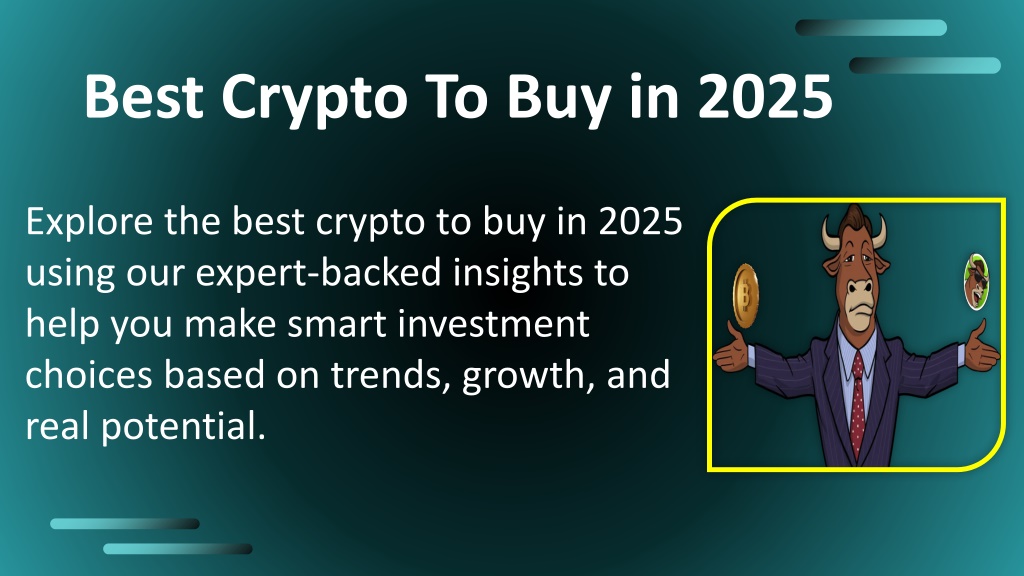 Best Crypto To Buy in 2025

Explore the best crypto to buy in 2025 using our expert-backed insights to help you make smart investment choices based on trends, growth, and real potential.